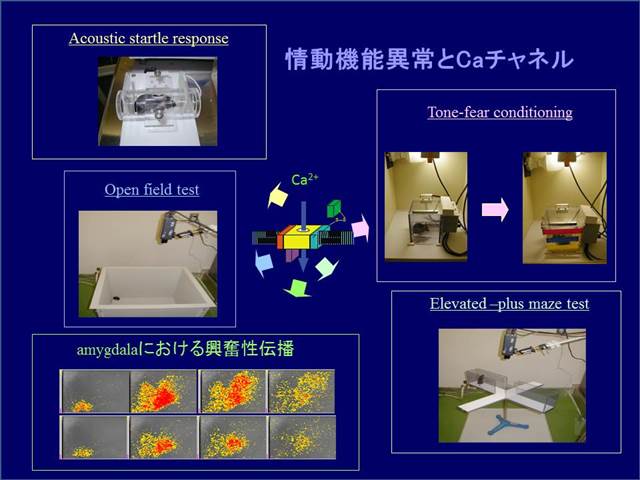 Acoustic startle response

情動機能異常とCaチャネル

Tone-fear conditioning

Open field test

$Ca^{2+}$

Elevated –plus maze test

amygdalaにおける興奮性伝播